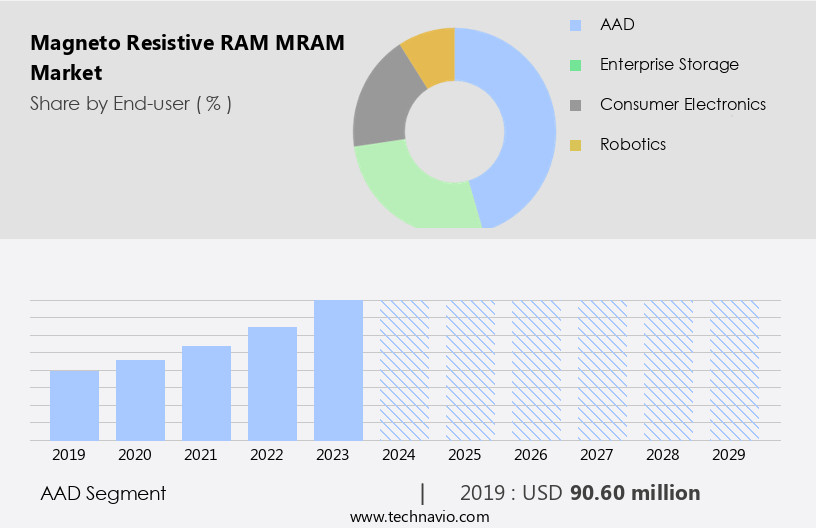 Magneto Resistive RAM MRAM Market
Share by End-user ( % )

AAD
Enterprise Storage
Consumer Electronics
Robotics

2019 2020 2021 2022 2023 2024 2025 2026 2027 2028 2029

AAD Segment | 2019 : USD 90.60 million

www.technavio.com